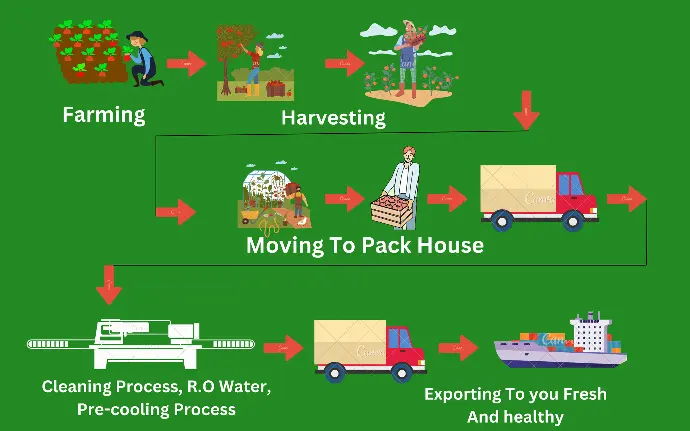 Farming

Harvesting

Moving To Pack House

Cleaning Process, R.O Water, Pre-cooling Process

Exporting To you Fresh And healthy